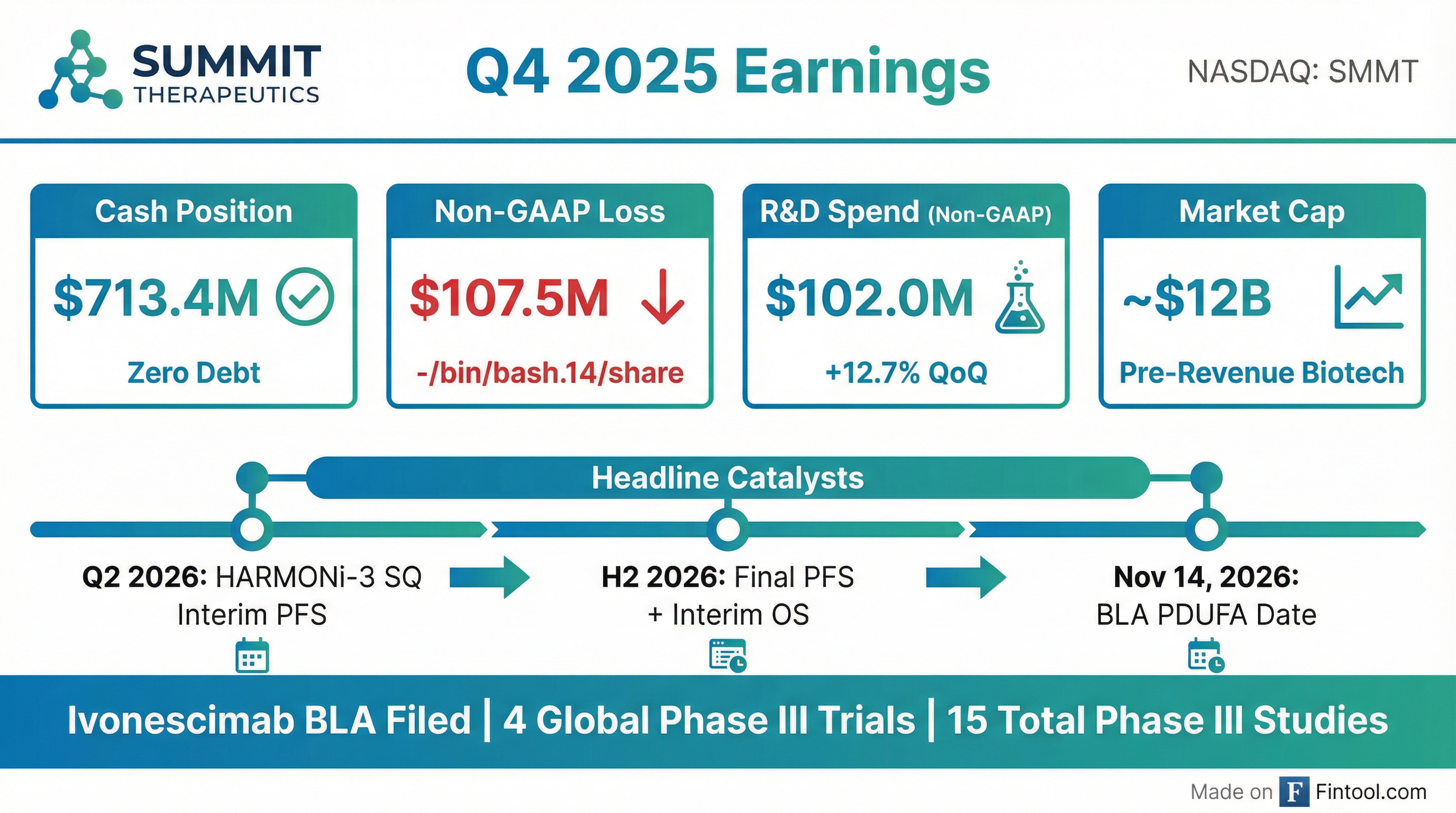 SUMMIT THERAPEUTICS

Q4 2025 Earnings

NASDAQ: SMMT

Cash Position
$713.4M
Zero Debt

Non-GAAP Loss
$107.5M
-/bin/bash.14/share

R&D Spend (Non-GAAP)
$102.0M
+12.7% QoQ

Market Cap
~$12B
Pre-Revenue Biotech

Headline Catalysts

Q2 2026: HARMONi-3 SQ Interim PFS

H2 2026: Final PFS + Interim OS

Nov 14, 2026: BLA PDUFA Date

Ivonescimab BLA Filed | 4 Global Phase III Trials | 15 Total Phase III Studies

Made on F Fintool.com